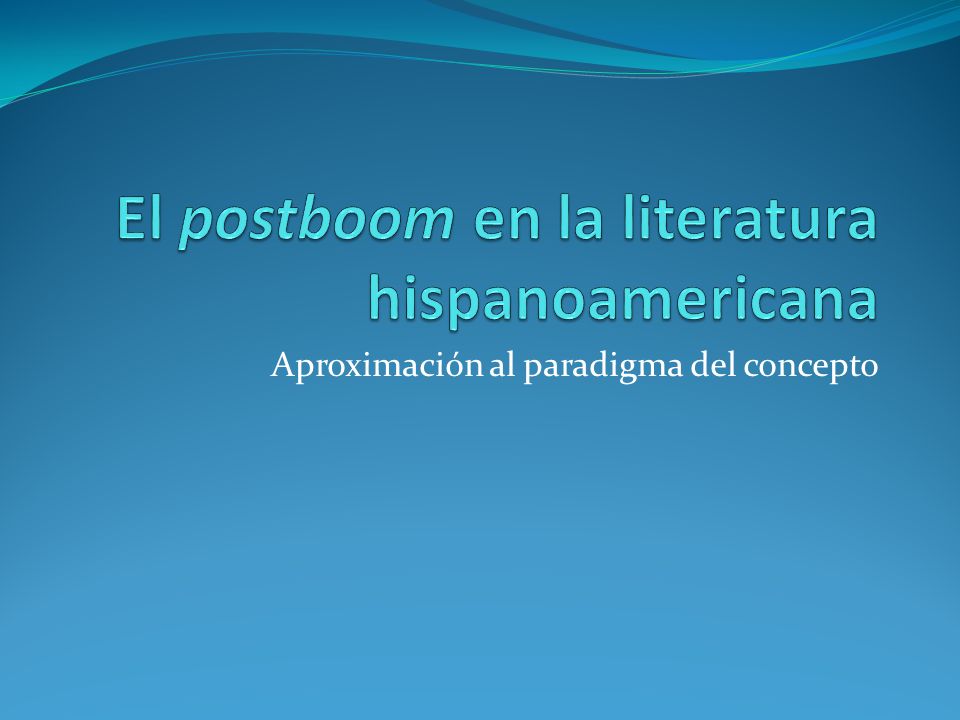 El postboom en la literatura hispanoamericana

Aproximación al paradigma del concepto